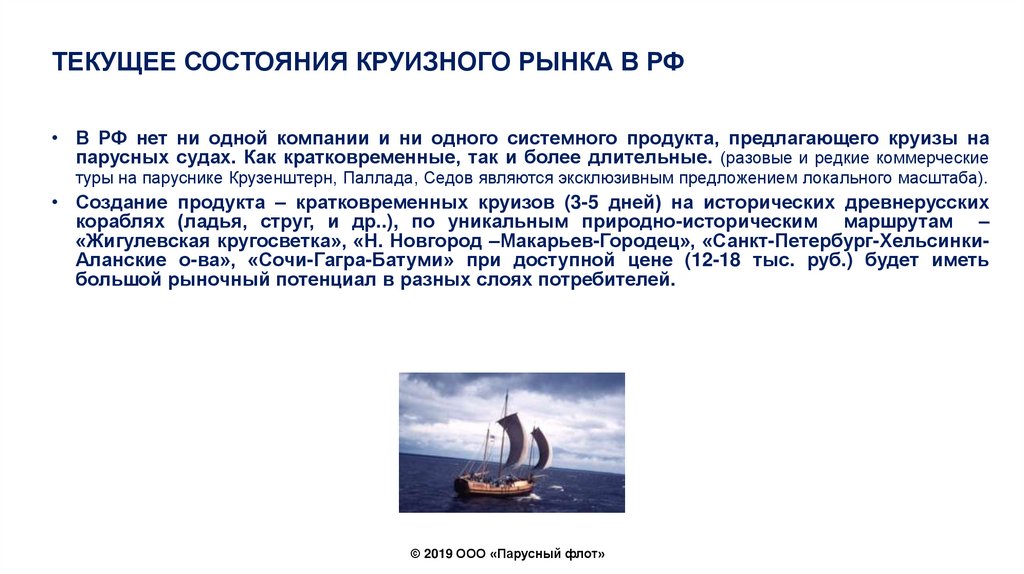 ТЕКУЩЕЕ СОСТОЯНИЯ КРУИЗНОГО РЫНКА В РФ

• В РФ нет ни одной компании и ни одного системного продукта, предлагающего круизы на парусных судах. Как кратковременные, так и более длительные. (разовые и редкие коммерческие туры на паруснике Крузенштерн, Паллада, Седов являются эксклюзивным предложением локального масштаба).

• Создание продукта – кратковременных круизов (3-5 дней) на исторических древнерусских кораблях (ладья, струг, и др..), по уникальным природно-историческим маршрутам – «Жигулевская кругосветка», «Н. Новгород –Макарьев-Городец», «Санкт-Петербург-Хельсинки-Аланские о-ва», «Сочи-Гагра-Батуми» при доступной цене (12-18 тыс. руб.) будет иметь большой рыночный потенциал в разных слоях потребителей.

© 2019 ООО «Парусный флот»